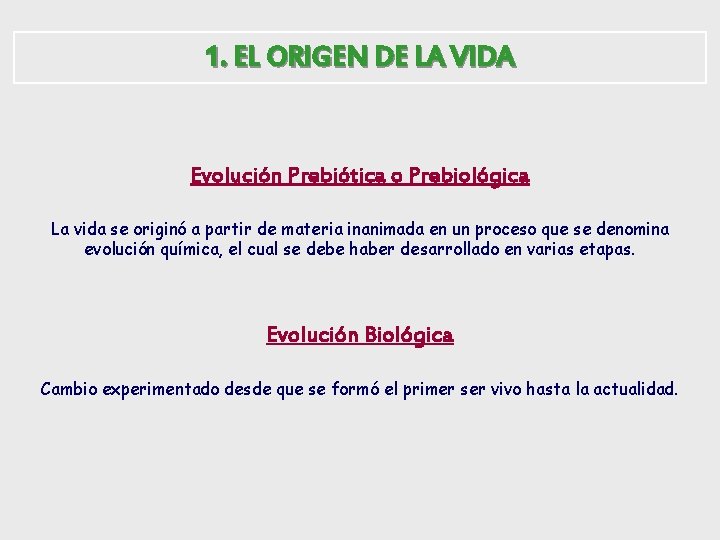 1. EL ORIGEN DE LA VIDA

Evolución Prebiótica o Prebiológica

La vida se originó a partir de materia inanimada en un proceso que se denomina evolución química, el cual se debe haber desarrollado en varias etapas.

Evolución Biológica

Cambio experimentado desde que se formó el primer ser vivo hasta la actualidad.